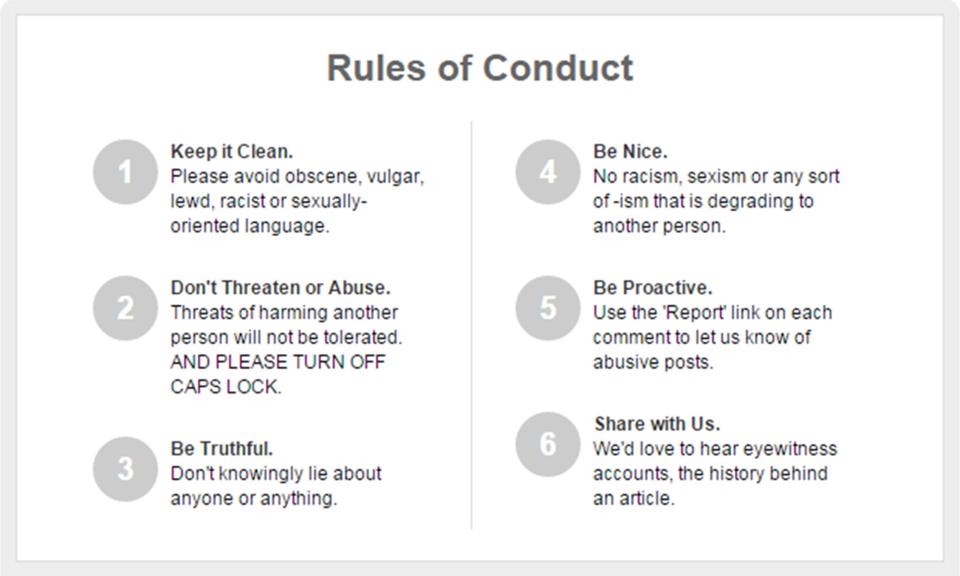 Rules of Conduct

1
Keep it Clean.
Please avoid obscene, vulgar, lewd, racist or sexually-oriented language.

2
Don't Threaten or Abuse.
Threats of harming another person will not be tolerated. AND PLEASE TURN OFF CAPS LOCK.

3
Be Truthful.
Don't knowingly lie about anyone or anything.

4
Be Nice.
No racism, sexism or any sort of -ism that is degrading to another person.

5
Be Proactive.
Use the 'Report' link on each comment to let us know of abusive posts.

6
Share with Us.
We'd love to hear eyewitness accounts, the history behind an article.